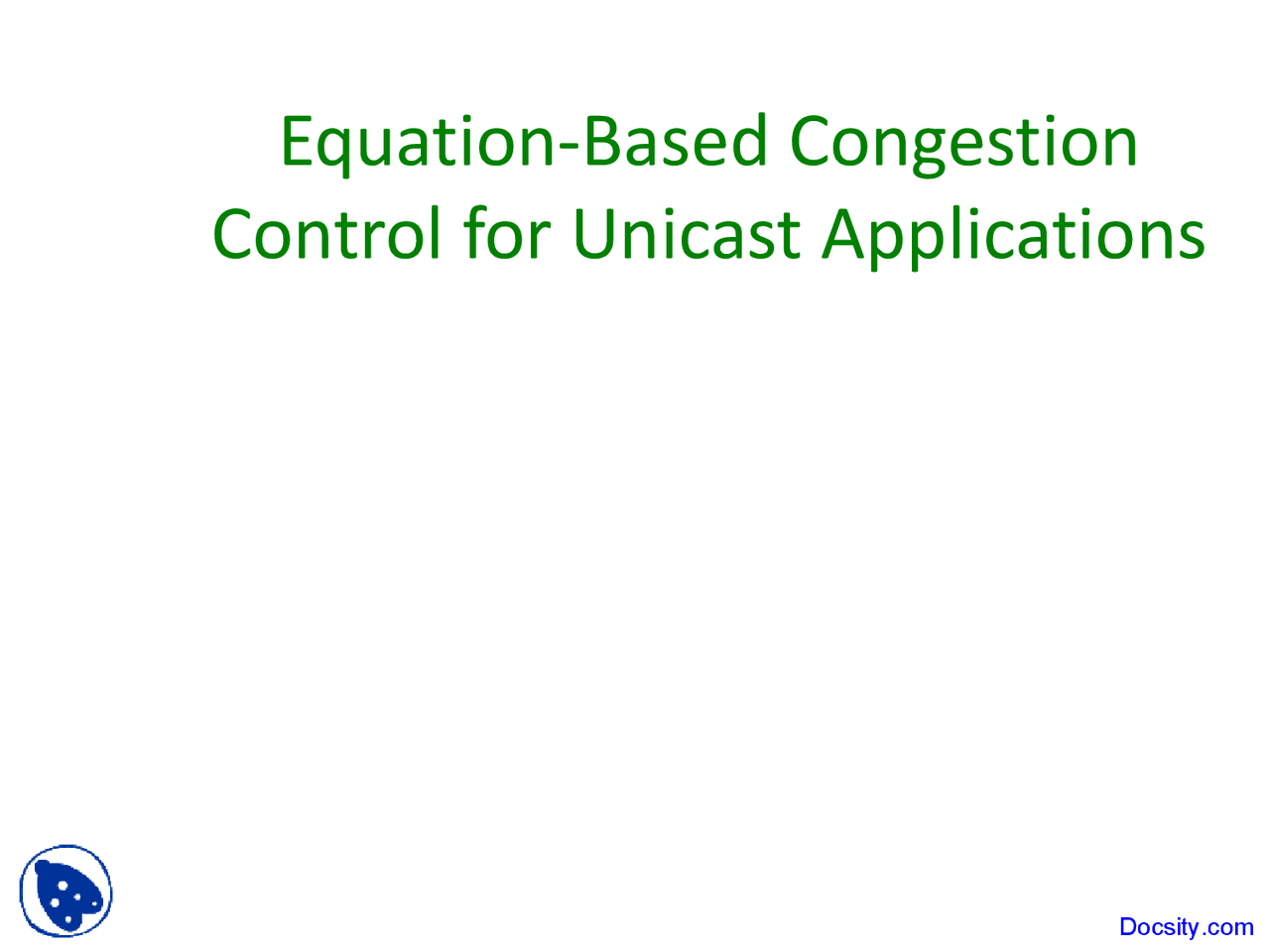 Equation-Based Congestion Control for Unicast Applications

Docsity.com